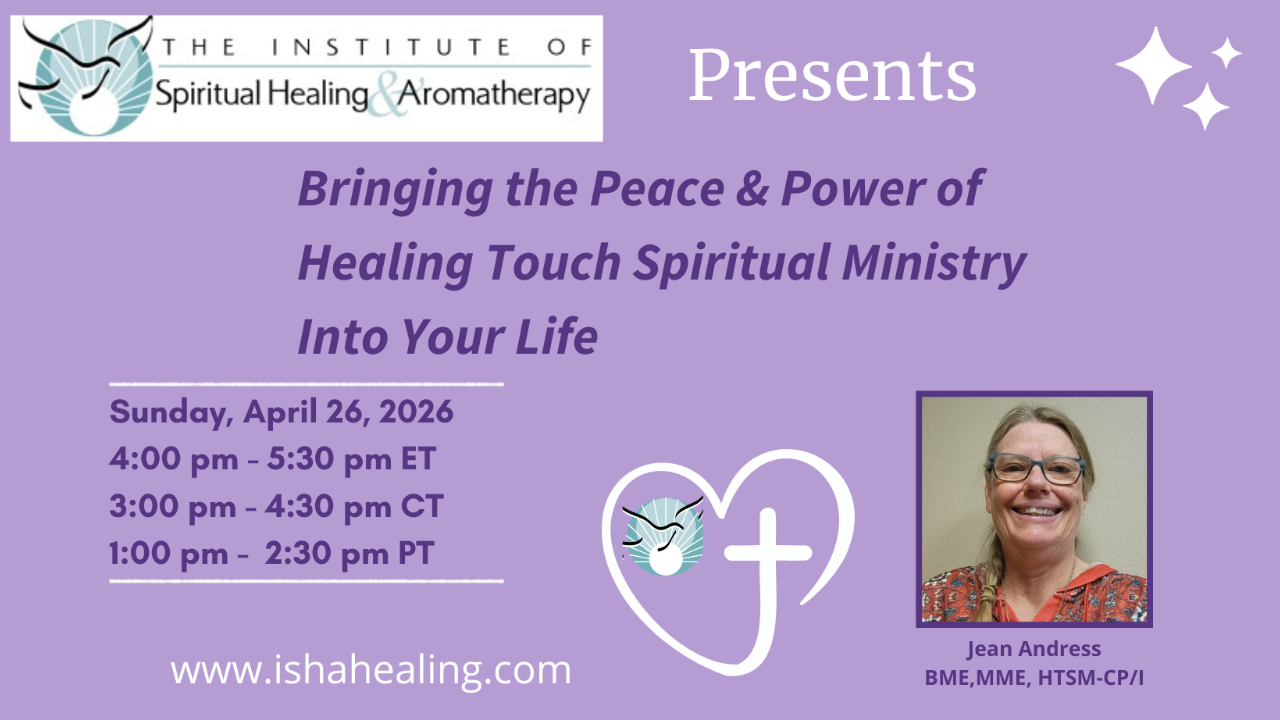 THE INSTITUTE OF
Spiritual Healing & Aromatherapy

Presents

Bringing the Peace & Power of Healing Touch Spiritual Ministry Into Your Life

Sunday, April 26, 2026
4:00 pm - 5:30 pm ET
3:00 pm - 4:30 pm CT
1:00 pm - 2:30 pm PT

www.ishahealing.com

Jean Andress
BME,MME, HTSM-CP/I